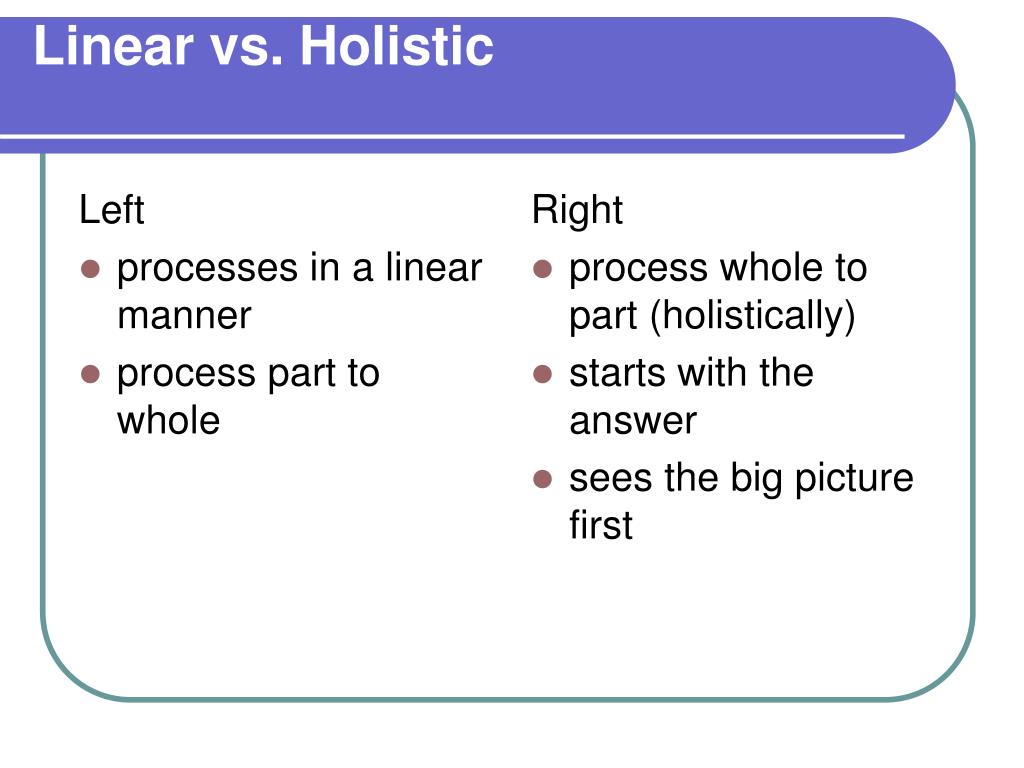 Linear vs. Holistic

Left

- processes in a linear manner
- process part to whole

Right

- process whole to part (holistically)
- starts with the answer
- sees the big picture first